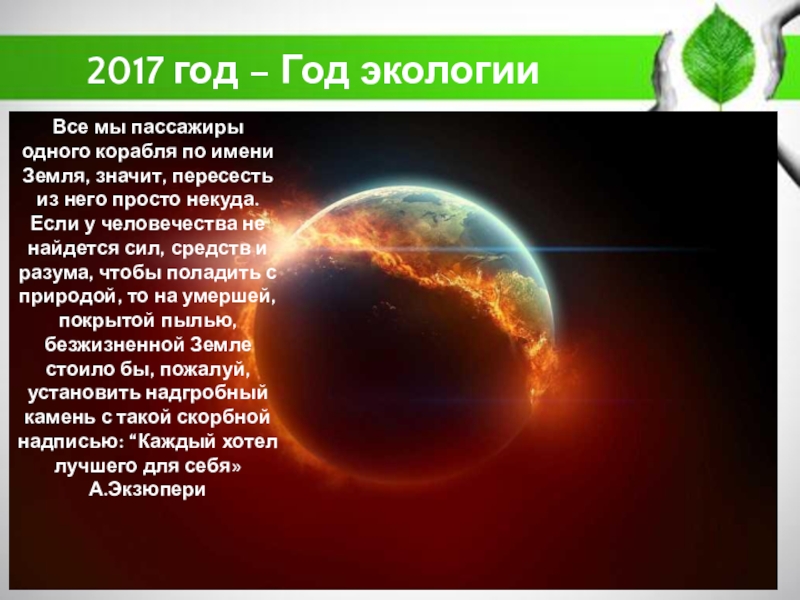 2017 год – Год экологии

Все мы пассажиры одного корабля по имени Земля, значит, пересесть из него просто некуда. Если у человечества не найдется сил, средств и разума, чтобы поладить с природой, то на умершей, покрытой пылью, безжизненной Земле стоило бы, пожалуй, установить надгробный камень с такой скорбной надписью: “Каждый хотел лучшего для себя»
А.Экзюпери